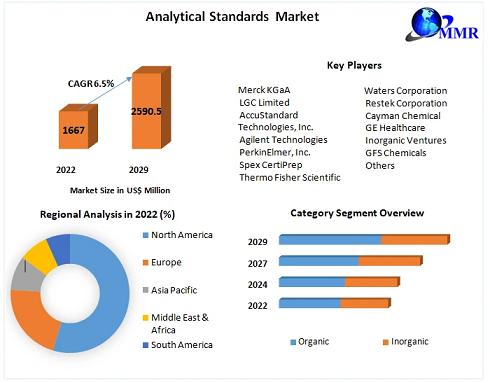 Analytical Standards Market

MMR

CAGR 6.5%

1667

2590.5

2022

2029

Market Size in US$ Million

Key Players

Merck KGaA
LGC Limited
AccuStandard Technologies, Inc.
Agilent Technologies
PerkinElmer, Inc.
Spex CertiPrep
Thermo Fisher Scientific

Waters Corporation
Restek Corporation
Cayman Chemical
GE Healthcare
Inorganic Ventures
GFS Chemicals
Others

Regional Analysis in 2022 (%)

North America
Europe
Asia Pacific
Middle East & Africa
South America

Category Segment Overview

2029
2027
2024
2022

Organic
Inorganic